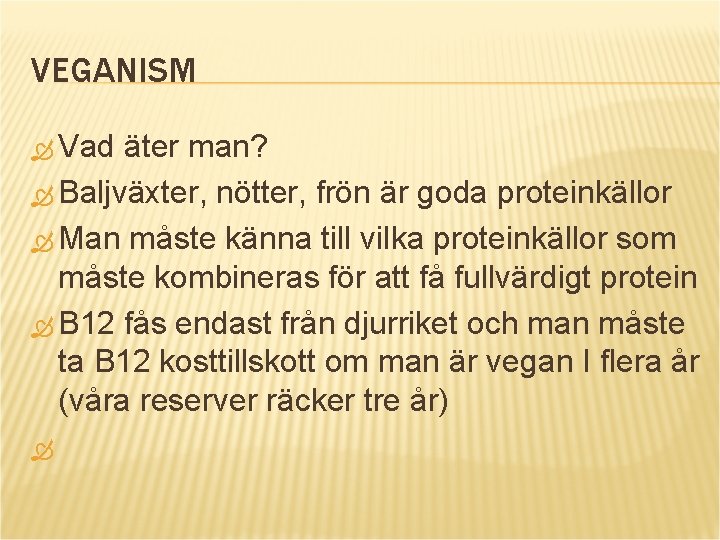 VEGANISM

Vad äter man?

Baljväxter, nötter, frön är goda proteinkällor

Man måste känna till vilka proteinkällor som måste kombineras för att få fullvärdigt protein

B12 fås endast från djurriket och man måste ta B12 kosttillskott om man är vegan I flera år (våra reserver räcker tre år)